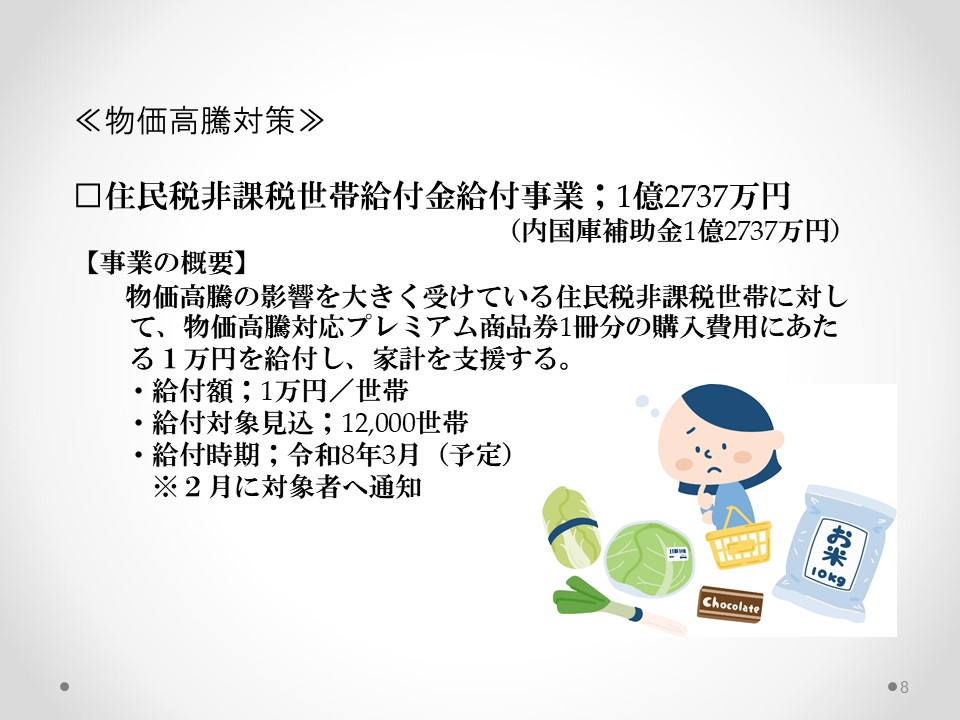 ≪物価高騰対策≫

□住民税非課税世帯給付金給付事業；1億2737万円
（内国庫補助金1億2737万円）

【事業の概要】

物価高騰の影響を大きく受けている住民税非課税世帯に対して、物価高騰対応プレミアム商品券1冊分の購入費用にあたる１万円を給付し、家計を支援する。
・給付額；1万円／世帯
・給付対象見込；12,000世帯
・給付時期；令和8年3月（予定）
※２月に対象者へ通知

お米
10kg

Chocolate

8